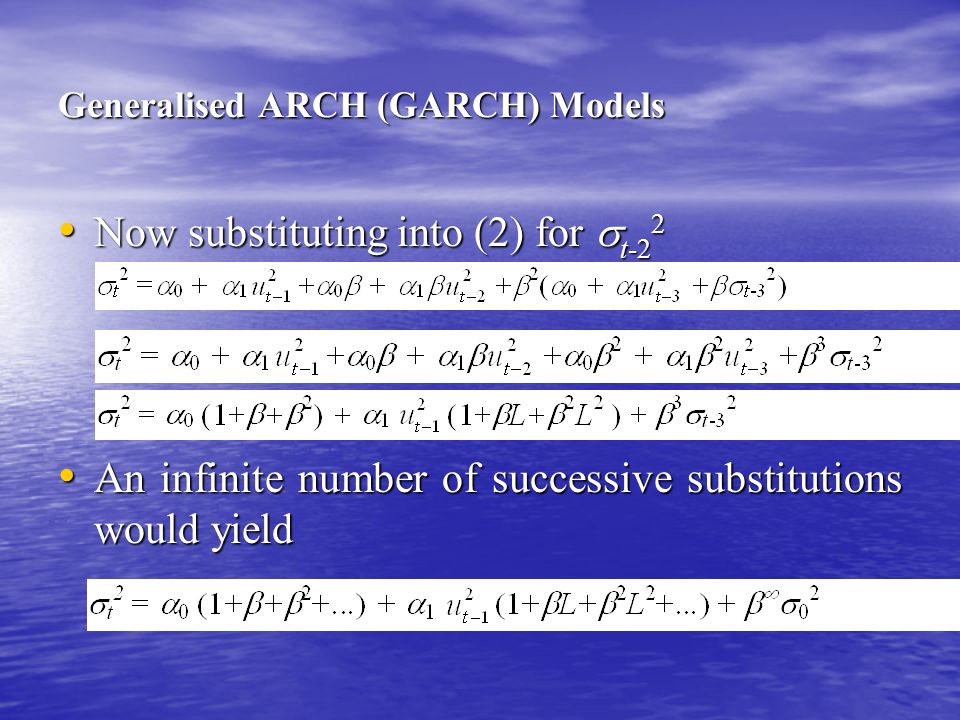 Generalised ARCH (GARCH) Models

• Now substituting into (2) for $\sigma_{t-2}^2$

$\sigma_t^2 = \alpha_0 + \alpha_1 u_{t-1}^2 + \alpha_0\beta + \alpha_1\beta u_{t-2}^2 + \beta^2(\alpha_0 + \alpha_1 u_{t-3}^2 + \beta\sigma_{t-3}^2)$

$\sigma_t^2 = \alpha_0 + \alpha_1 u_{t-1}^2 + \alpha_0\beta + \alpha_1\beta u_{t-2}^2 + \alpha_0\beta^2 + \alpha_1\beta^2 u_{t-3}^2 + \beta^3\sigma_{t-3}^2$

$\sigma_t^2 = \alpha_0(1+\beta+\beta^2) + \alpha_1 u_{t-1}^2(1+\beta L+\beta^2 L^2) + \beta^3\sigma_{t-3}^2$

• An infinite number of successive substitutions would yield

$\sigma_t^2 = \alpha_0(1+\beta+\beta^2+...) + \alpha_1 u_{t-1}^2(1+\beta L+\beta^2 L^2+...) + \beta^\infty\sigma_0^2$